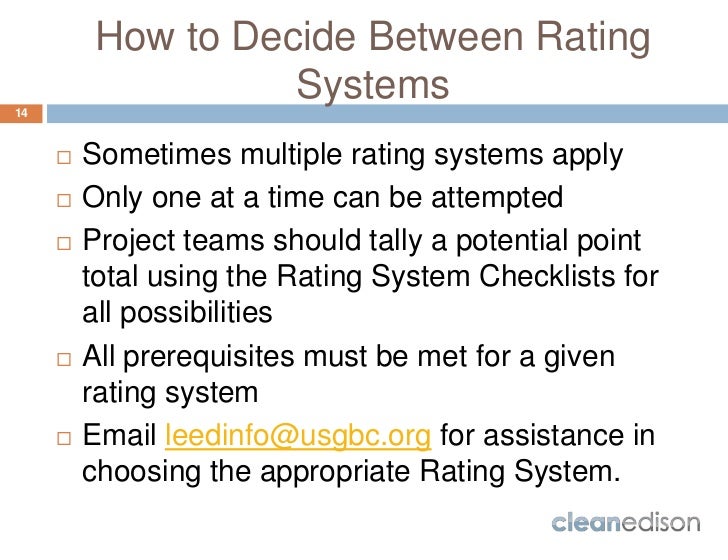 How to Decide Between Rating Systems

14

□ Sometimes multiple rating systems apply
□ Only one at a time can be attempted
□ Project teams should tally a potential point total using the Rating System Checklists for all possibilities
□ All prerequisites must be met for a given rating system
□ Email leedinfo@usgbc.org for assistance in choosing the appropriate Rating System.

cleanedison